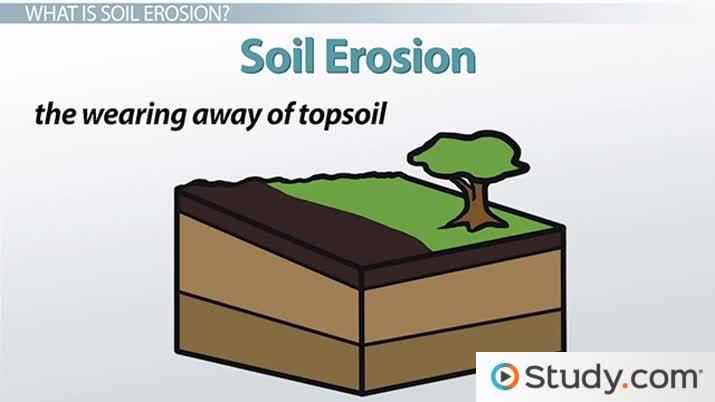 WHAT IS SOIL EROSION?

Soil Erosion

the wearing away of topsoil

Study.com